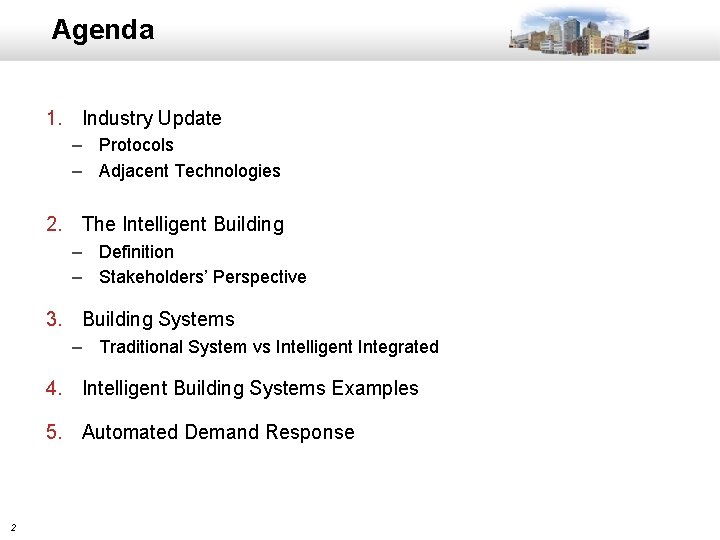 Agenda

1. Industry Update
– Protocols
– Adjacent Technologies

2. The Intelligent Building
– Definition
– Stakeholders' Perspective

3. Building Systems
– Traditional System vs Intelligent Integrated

4. Intelligent Building Systems Examples

5. Automated Demand Response

2